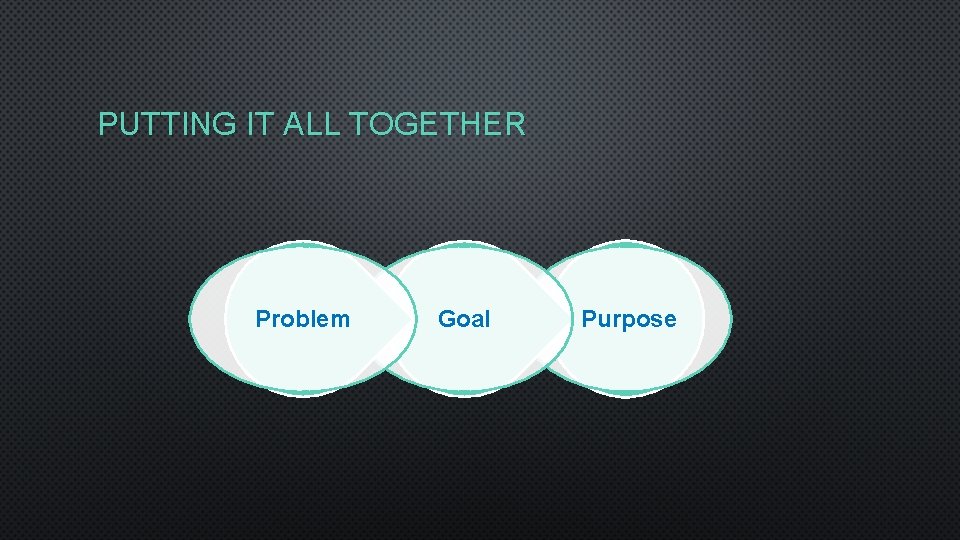 PUTTING IT ALL TOGETHER

Problem

Goal

Purpose